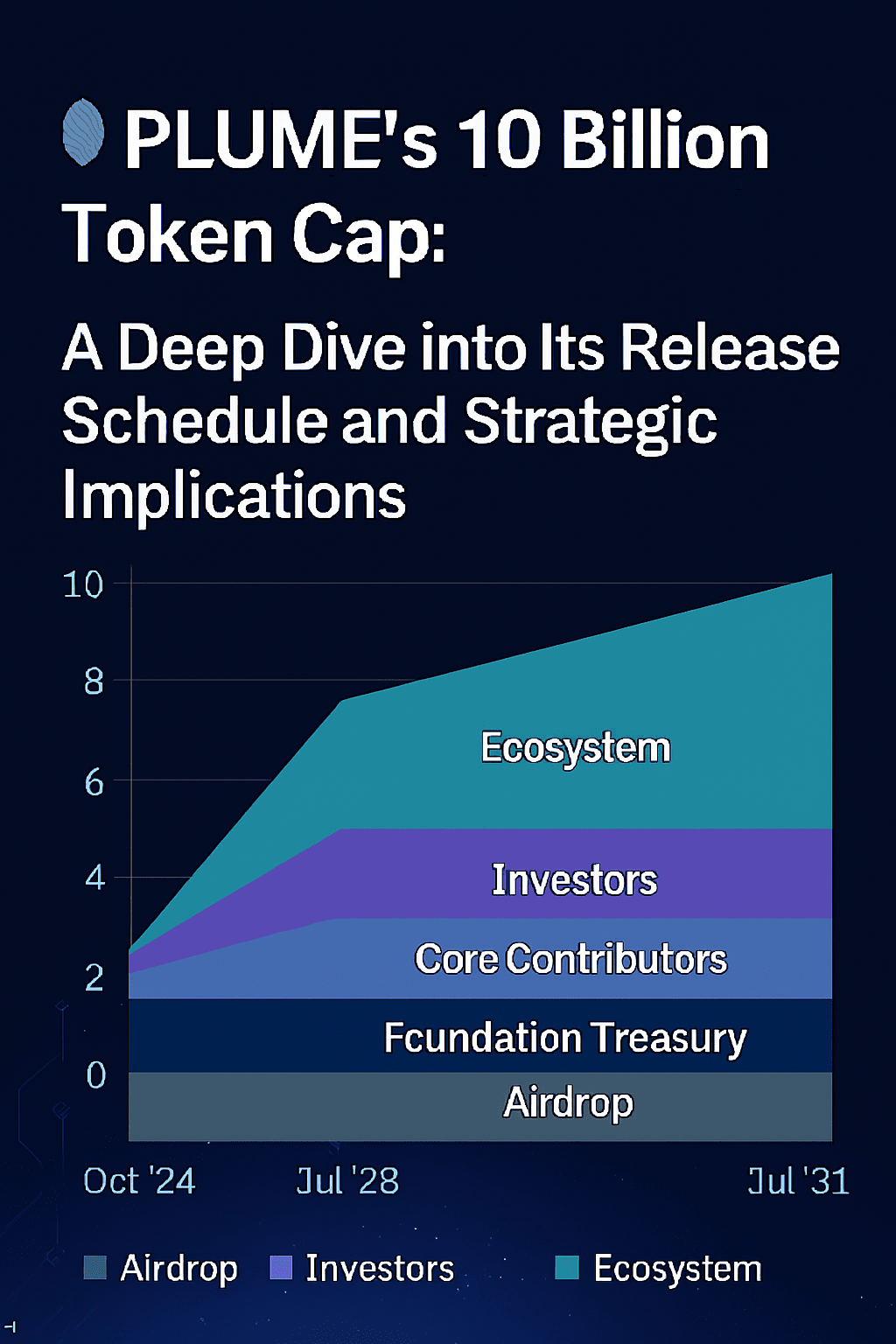 PLUME's 10 Billion Token Cap:

A Deep Dive into Its Release Schedule and Strategic Implications

10
8
6
4
2
0

Ecosystem
Investors
Core Contributors
Fcundation Treasury
Airdrop

Oct '24
Jul '28
Jul '31

Airdrop
Investors
Ecosystem